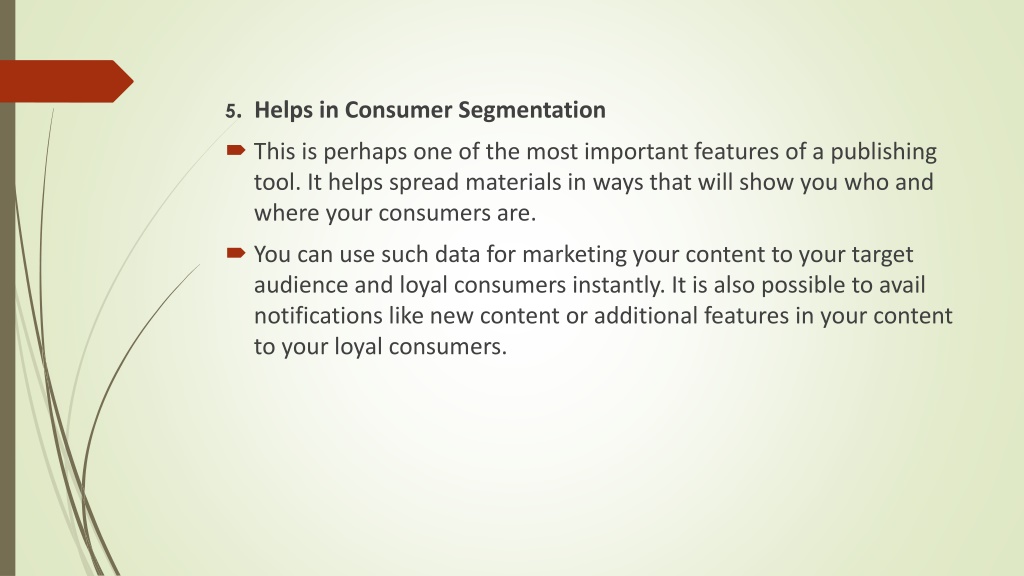 5. Helps in Consumer Segmentation

This is perhaps one of the most important features of a publishing tool. It helps spread materials in ways that will show you who and where your consumers are.

You can use such data for marketing your content to your target audience and loyal consumers instantly. It is also possible to avail notifications like new content or additional features in your content to your loyal consumers.